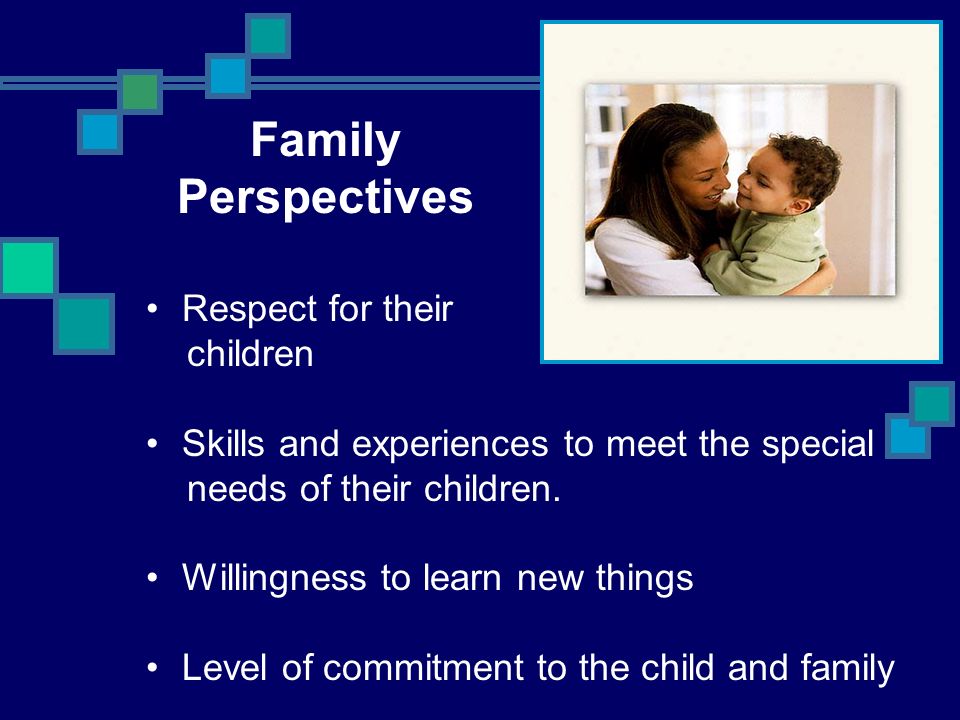 Family Perspectives

• Respect for their children

• Skills and experiences to meet the special needs of their children.

• Willingness to learn new things

• Level of commitment to the child and family